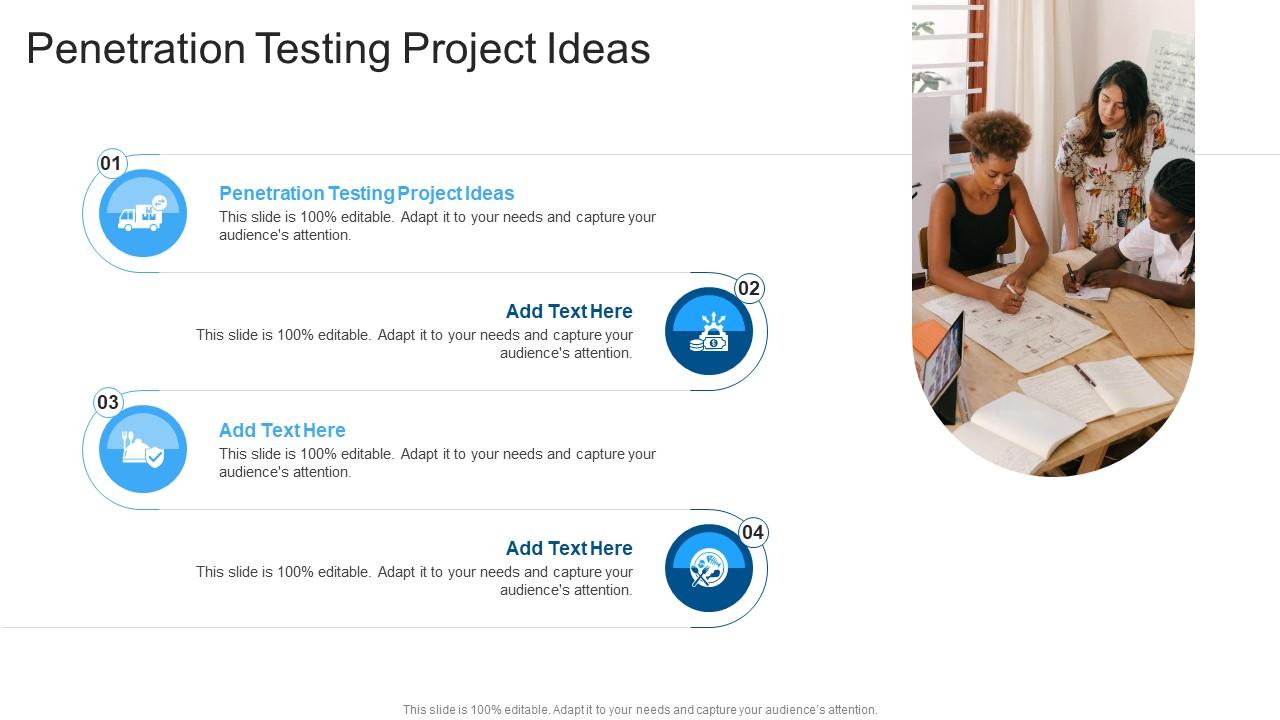 Penetration Testing Project Ideas

01

Penetration Testing Project Ideas
This slide is 100% editable. Adapt it to your needs and capture your audience's attention.

02

Add Text Here
This slide is 100% editable. Adapt it to your needs and capture your audience's attention.

03

Add Text Here
This slide is 100% editable. Adapt it to your needs and capture your audience's attention.

04

Add Text Here
This slide is 100% editable. Adapt it to your needs and capture your audience's attention.

This slide is 100% editable. Adapt it to your needs and capture your audience's attention.